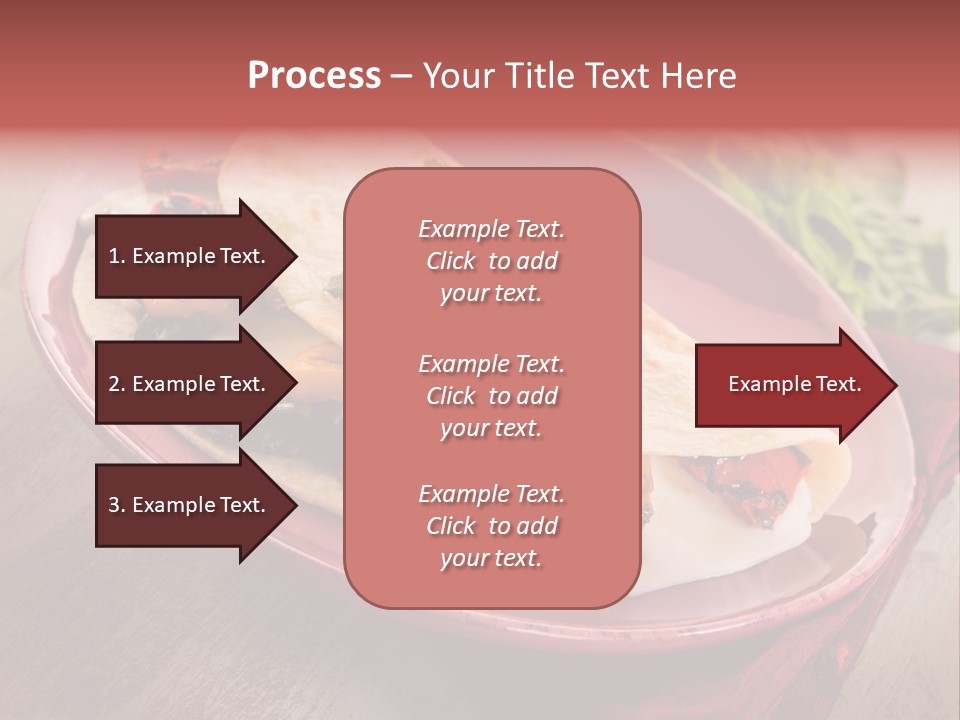 Process – Your Title Text Here

1. Example Text.

2. Example Text.

3. Example Text.

Example Text. Click to add your text.

Example Text. Click to add your text.

Example Text. Click to add your text.

Example Text.